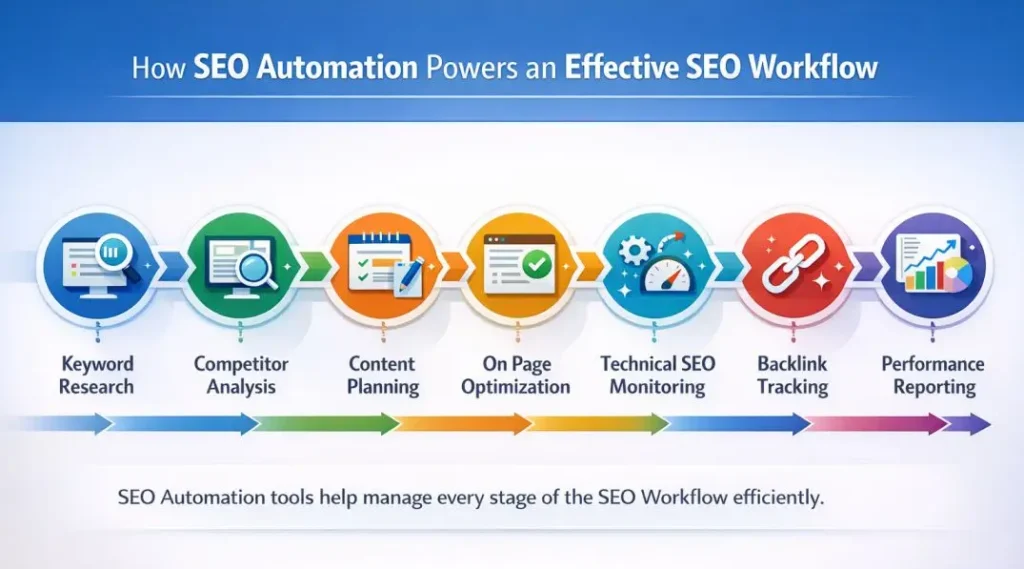 How SEO Automation Powers an Effective SEO Workflow

Keyword Research

Competitor Analysis

Content Planning

On Page Optimization

Technical SEO Monitoring

Backlink Tracking

Performance Reporting

SEO Automation tools help manage every stage of the SEO Workflow efficiently.